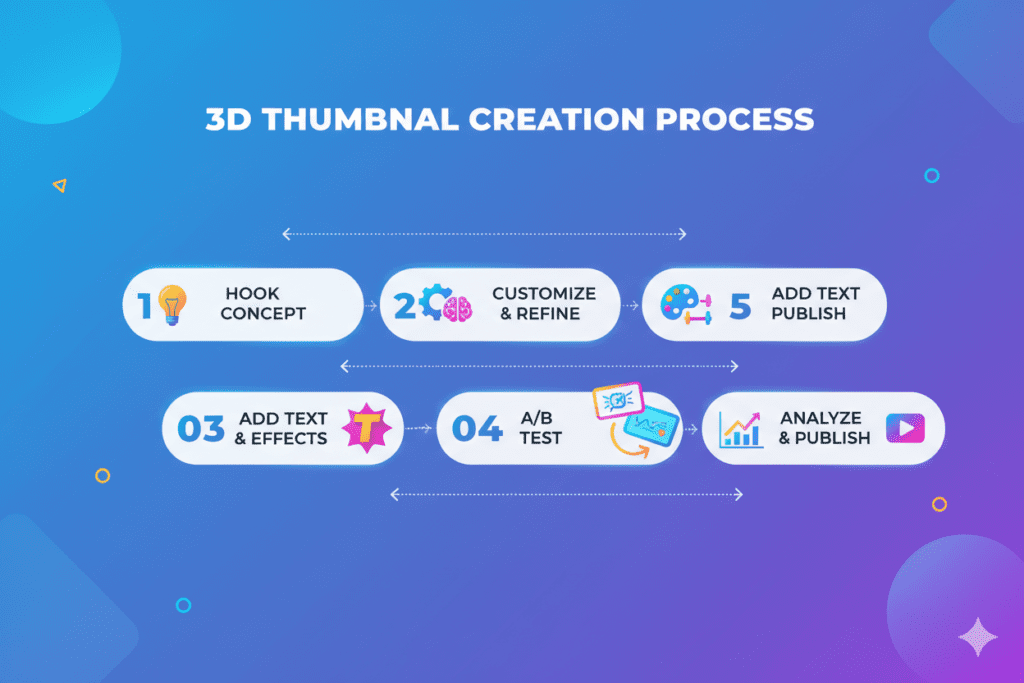 3D THUMBNAL CREATION PROCESS

1 HOOK CONCEPT

2 CUSTOMIZE & REFINE

5 ADD TEXT PUBLISH

03 ADD TEXT & EFFECTS

T

04 A/B TEST

ANALYZE & PUBLISH